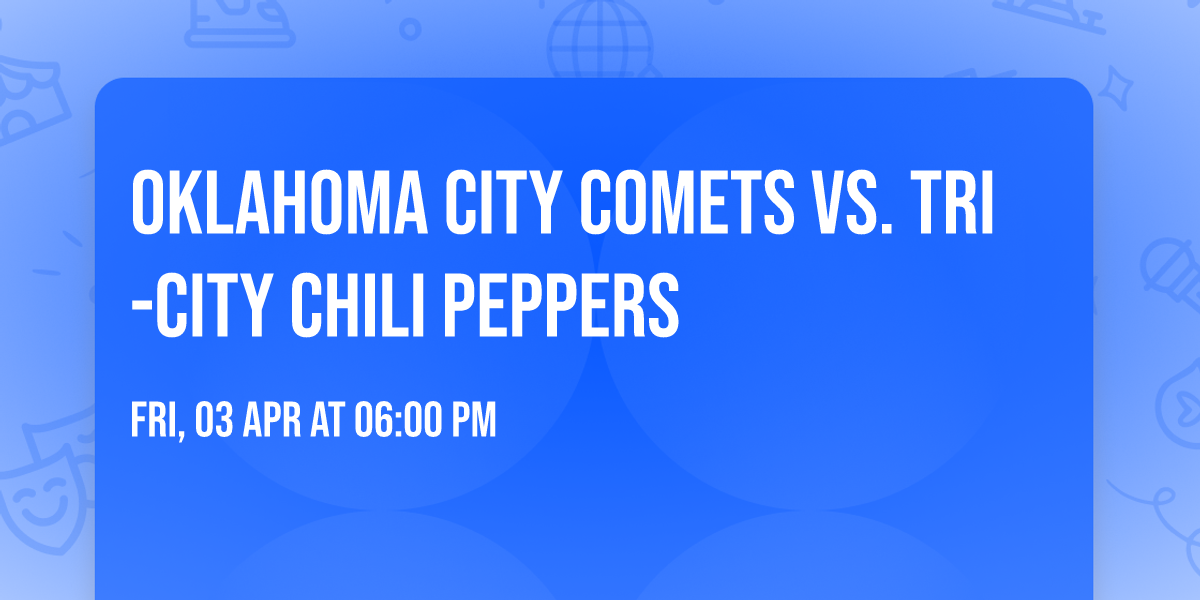 OKLAHOMA CITY COMETS VS. TRI-CITY CHILI PEPPERS

FRI, 03 APR AT 06:00 PM